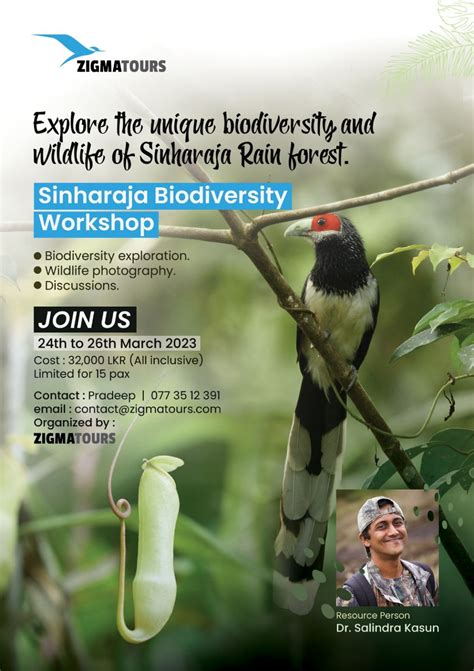 ZIGMATOURS

Explore the unique biodiversity and wildlife of Sinharaja Rain forest.

Sinharaja Biodiversity Workshop

● Biodiversity exploration.
● Wildlife photography.
● Discussions.

JOIN US

24th to 26th March 2023

Cost : 32,000 LKR (All inclusive)
Limited for 15 pax

Contact : Pradeep | 077 35 12 391
email : contact@zigmatours.com
Organized by :
ZIGMATOURS

Resource Person
Dr. Salindra Kasun